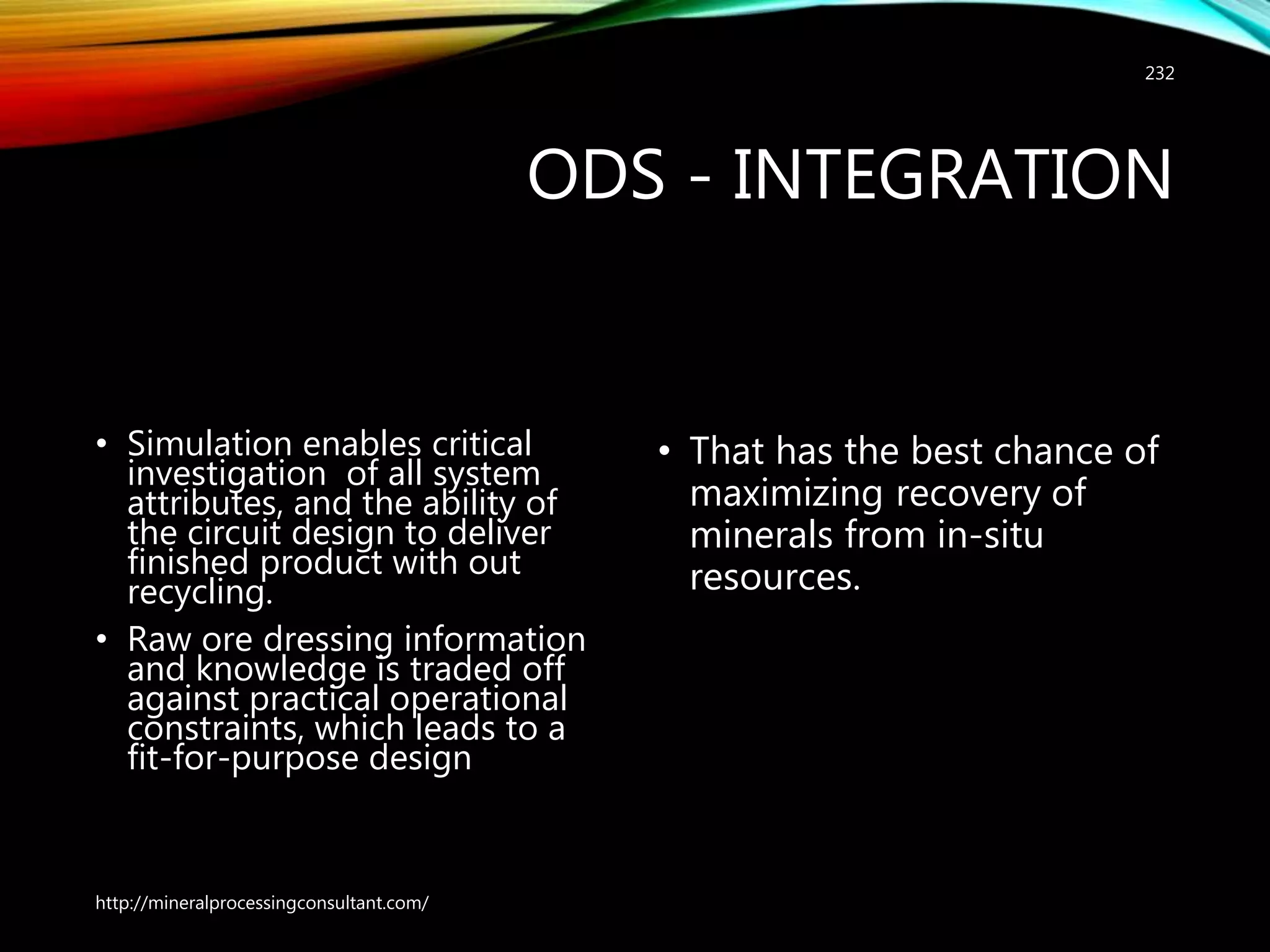 232

ODS - INTEGRATION

• Simulation enables critical investigation of all system attributes, and the ability of the circuit design to deliver finished product with out recycling.

• Raw ore dressing information and knowledge is traded off against practical operational constraints, which leads to a fit-for-purpose design

• That has the best chance of maximizing recovery of minerals from in-situ resources.

http://mineralprocessingconsultant.com/